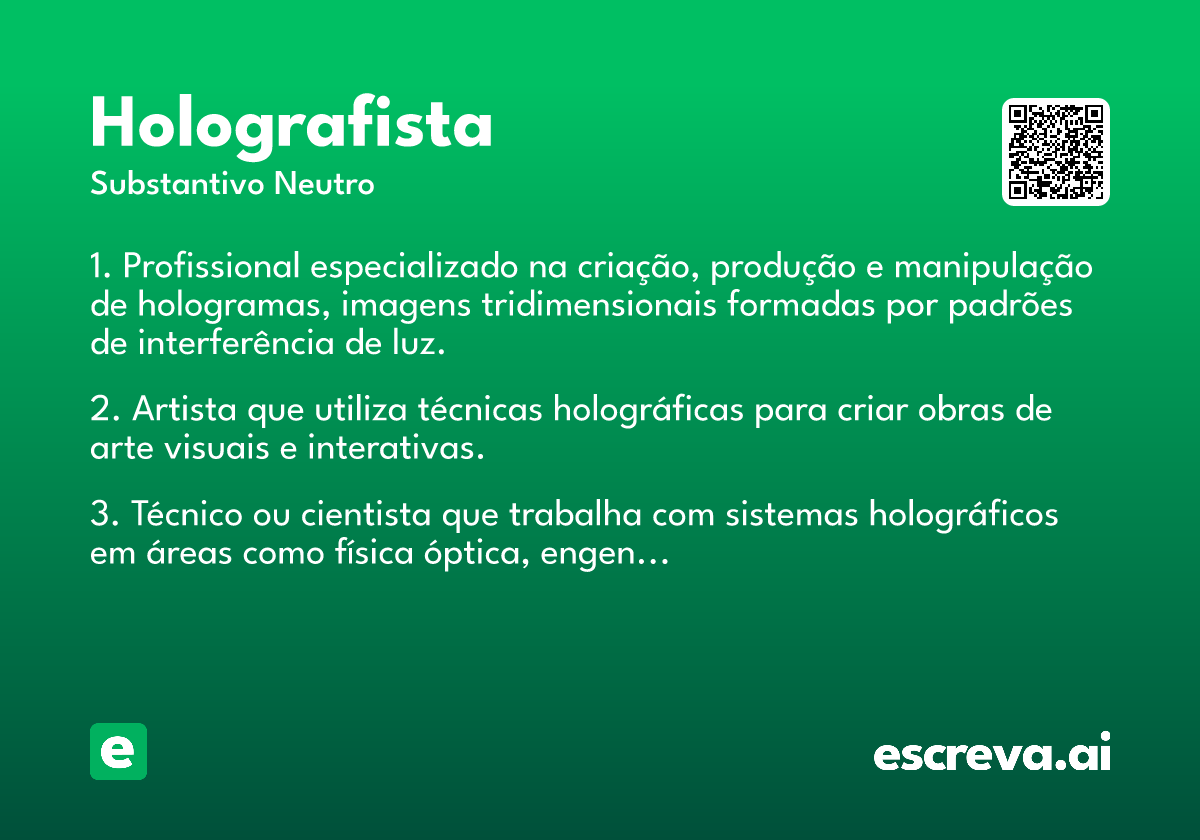 Holografista

Substantivo Neutro

1. Profissional especializado na criação, produção e manipulação de hologramas, imagens tridimensionais formadas por padrões de interferência de luz.

2. Artista que utiliza técnicas holográficas para criar obras de arte visuais e interativas.

3. Técnico ou cientista que trabalha com sistemas holográficos em áreas como física óptica, engen…

e

escreva.ai